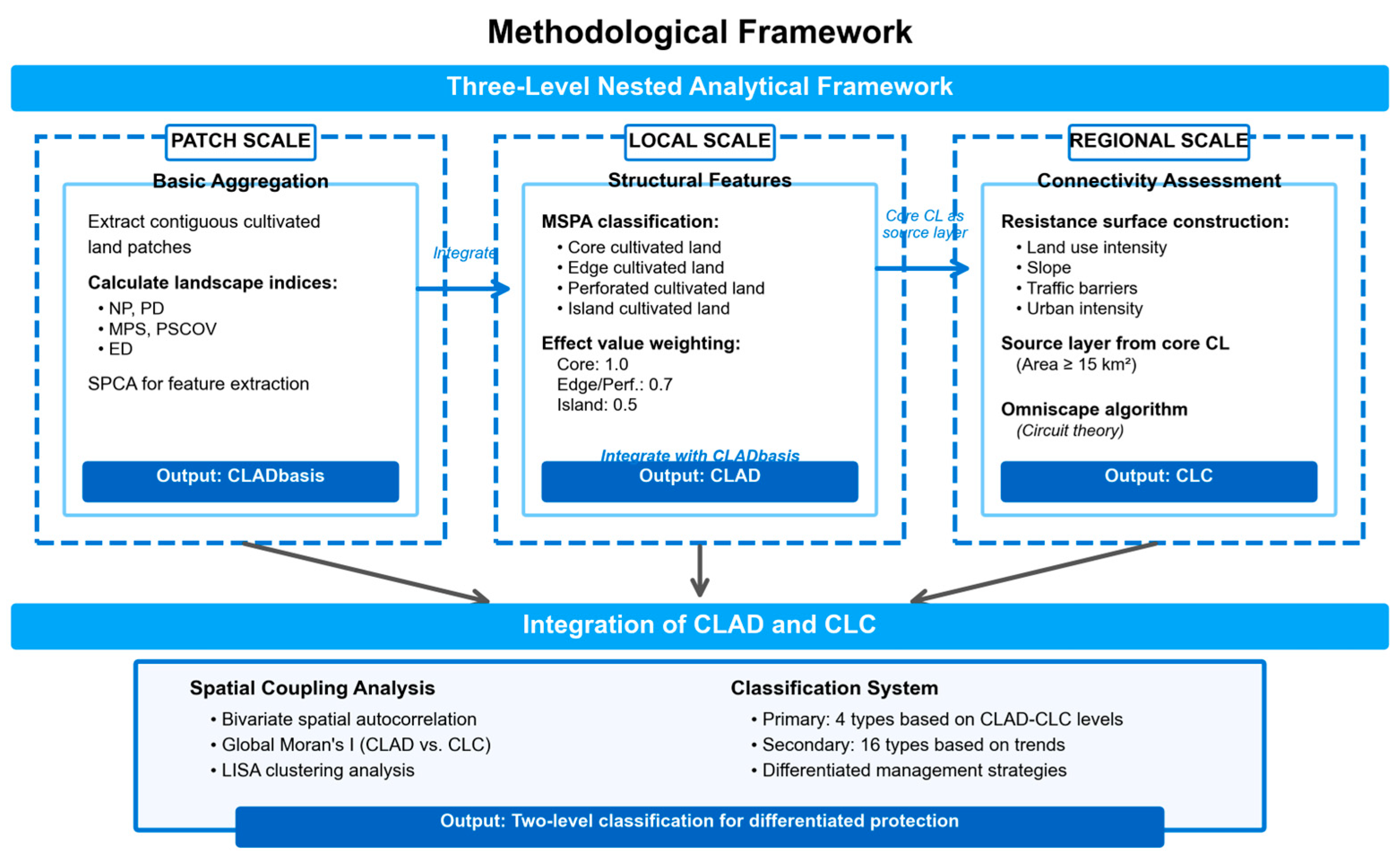 Methodological Framework

Three-Level Nested Analytical Framework

PATCH SCALE

Basic Aggregation

Extract contiguous cultivated land patches

Calculate landscape indices:
• NP, PD
• MPS, PSCOV
• ED

SPCA for feature extraction

Output: CLADbasis

Integrate

LOCAL SCALE

Structural Features

MSPA classification:
• Core cultivated land
• Edge cultivated land
• Perforated cultivated land
• Island cultivated land

Effect value weighting:
Core: 1.0
Edge/Perf.: 0.7
Island: 0.5

Integrate with CLADbasis

Output: CLAD

Core CL as source layer

REGIONAL SCALE

Connectivity Assessment

Resistance surface construction:
• Land use intensity
• Slope
• Traffic barriers
• Urban intensity

Source layer from core CL
(Area ≥ 15 km²)

Omniscape algorithm
(Circuit theory)

Output: CLC

Integration of CLAD and CLC

Spatial Coupling Analysis
• Bivariate spatial autocorrelation
• Global Moran's I (CLAD vs. CLC)
• LISA clustering analysis

Classification System
• Primary: 4 types based on CLAD-CLC levels
• Secondary: 16 types based on trends
• Differentiated management strategies

Output: Two-level classification for differentiated protection